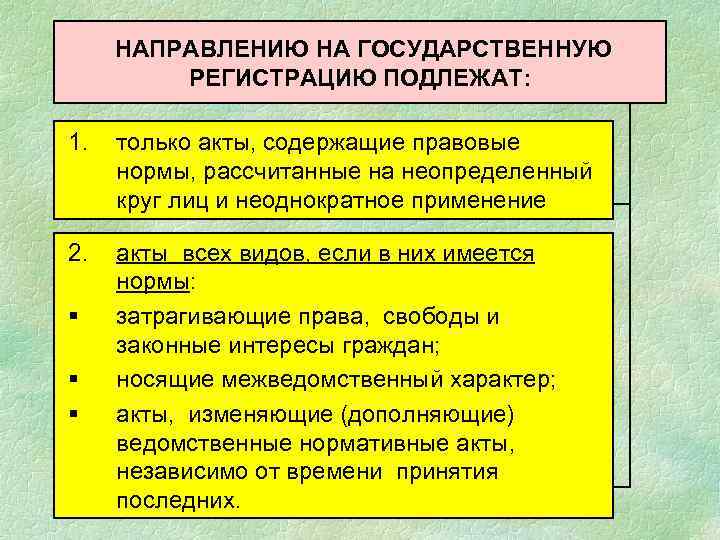 НАПРАВЛЕНИЮ НА ГОСУДАРСТВЕННУЮ РЕГИСТРАЦИЮ ПОДЛЕЖАТ:

1. только акты, содержащие правовые нормы, рассчитанные на неопределенный круг лиц и неоднократное применение

2. акты всех видов, если в них имеется нормы:

▪ затрагивающие права, свободы и законные интересы граждан;

▪ носящие межведомственный характер;

▪ акты, изменяющие (дополняющие) ведомственные нормативные акты, независимо от времени принятия последних.